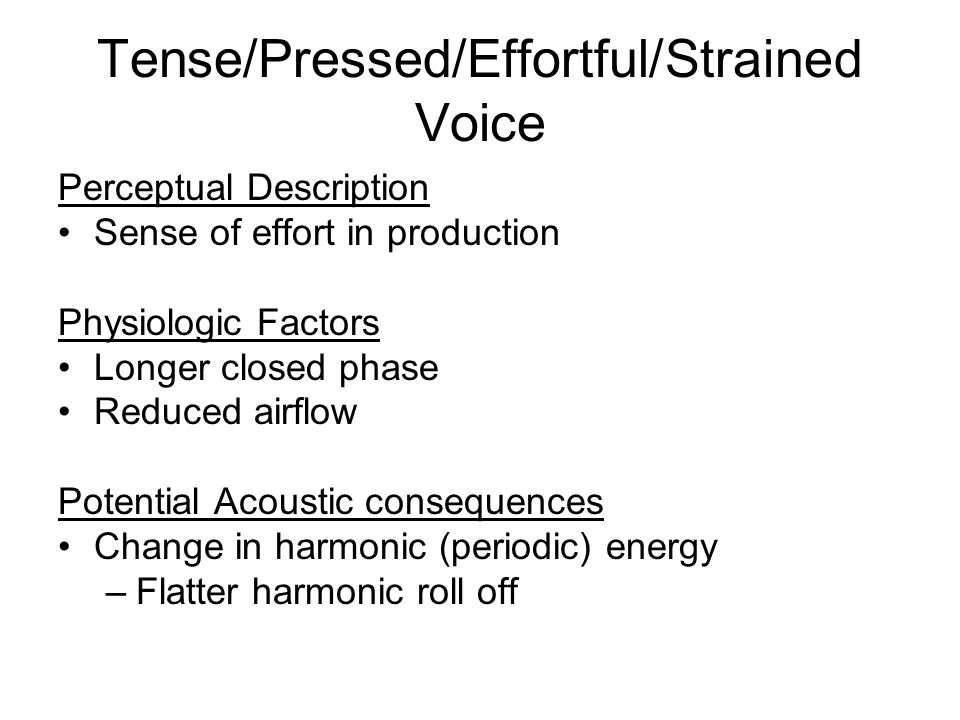 Tense/Pressed/Effortful/Strained Voice

Perceptual Description
• Sense of effort in production

Physiologic Factors
• Longer closed phase
• Reduced airflow

Potential Acoustic consequences
• Change in harmonic (periodic) energy
– Flatter harmonic roll off